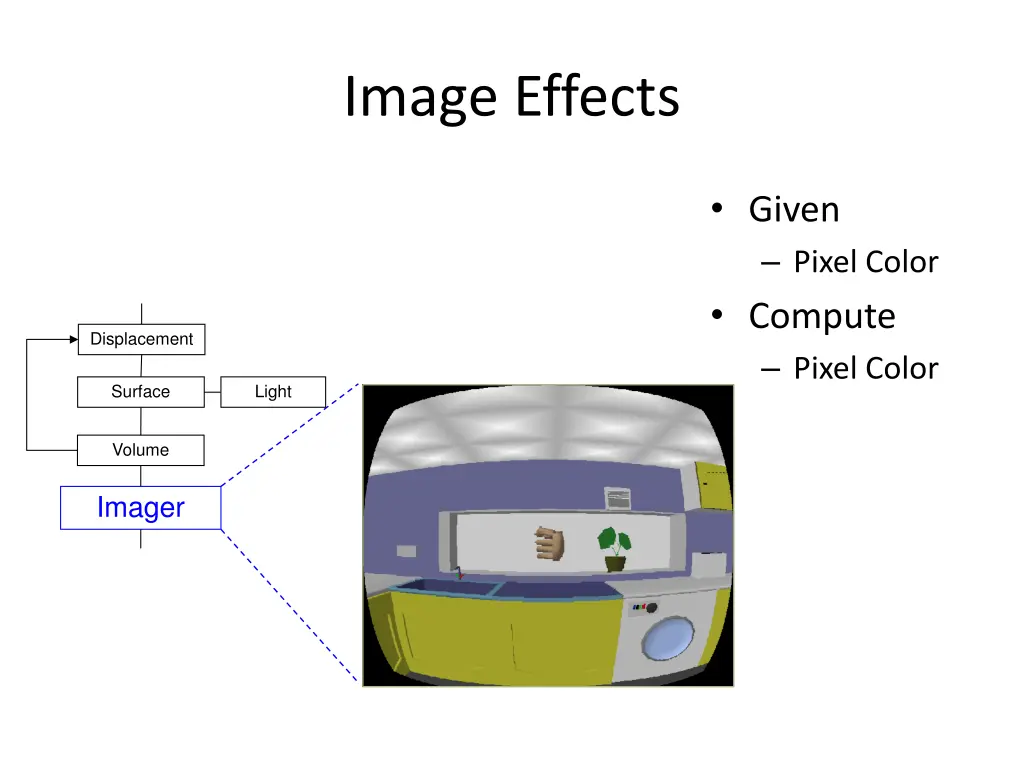 Image Effects

• Given
 – Pixel Color
• Compute
 – Pixel Color

Displacement

Surface

Light

Volume

Imager